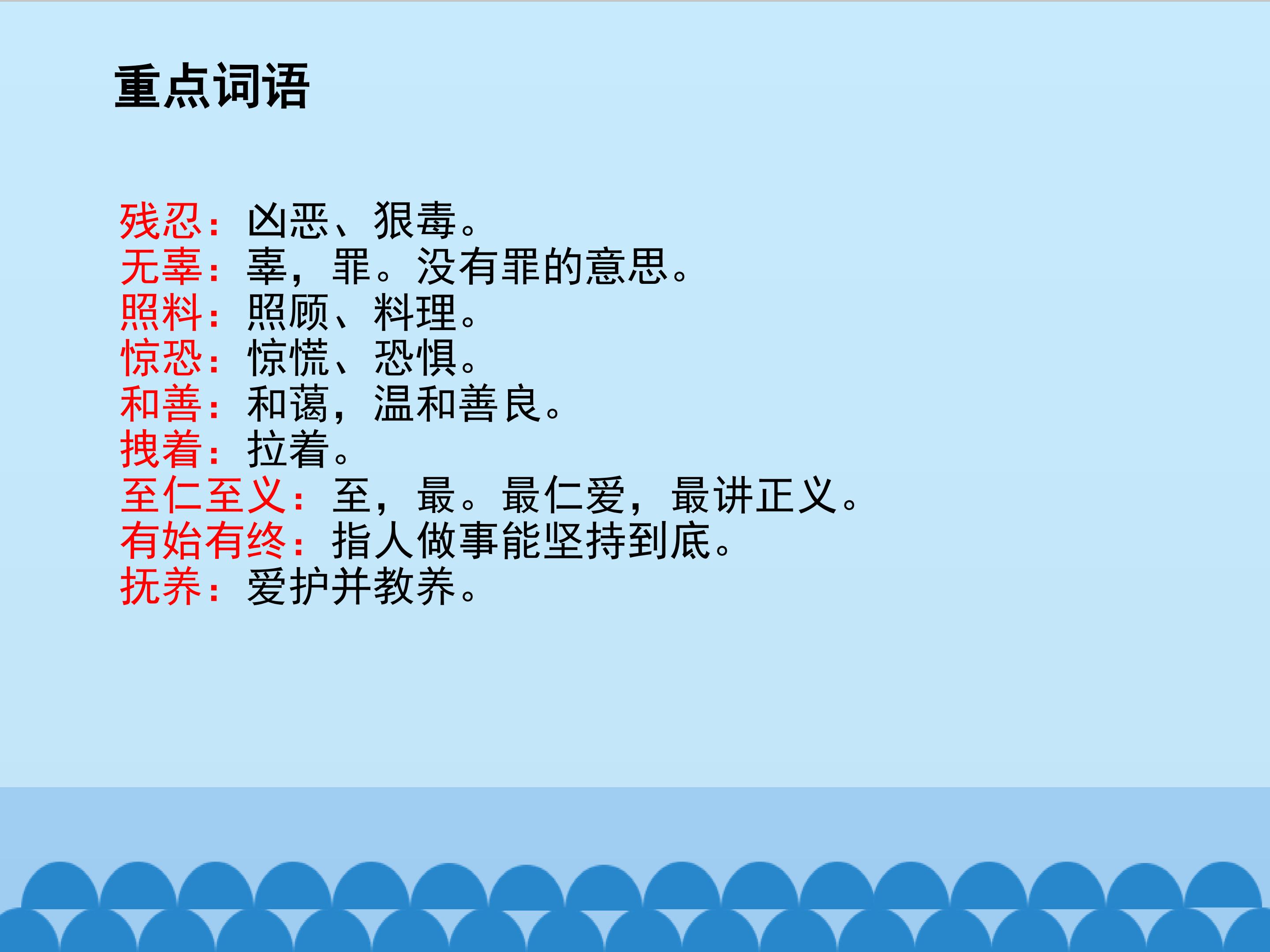 重点词语

残忍：凶恶、狠毒。
无辜：辜，罪。没有罪的意思。
照料：照顾、料理。
惊恐：惊慌、恐惧。
和善：和蔼，温和善良。
拽着：拉着。
至仁至义：至，最。最仁爱，最讲正义。
有始有终：指人做事能坚持到底。
抚养：爱护并教养。